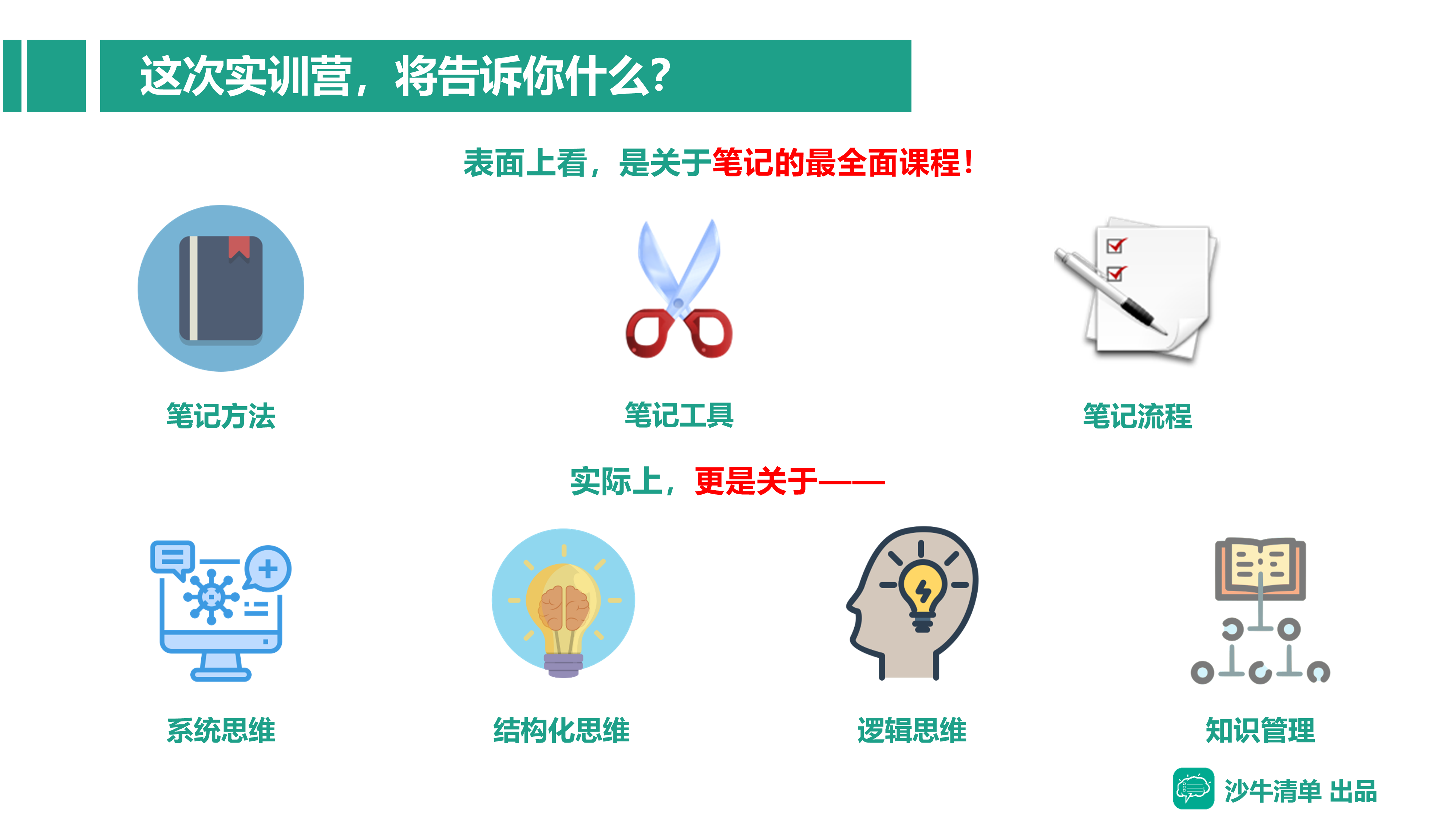 这次实训营，将告诉你什么？

表面上看，是关于笔记的最全面课程！

笔记方法

笔记工具

笔记流程

实际上，更是关于——

系统思维

结构化思维

逻辑思维

知识管理

沙牛清单 出品